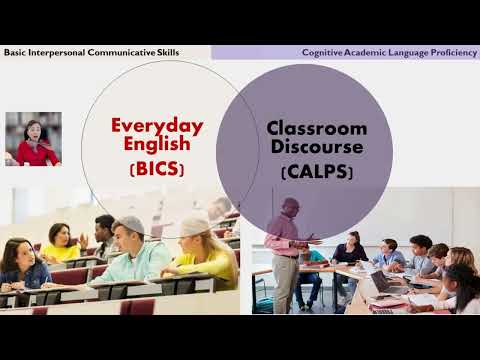 Basic Interpersonal Communicative Skills

Cognitive Academic Language Proficiency

Everyday English (BICS)

Classroom Discourse (CALPS)